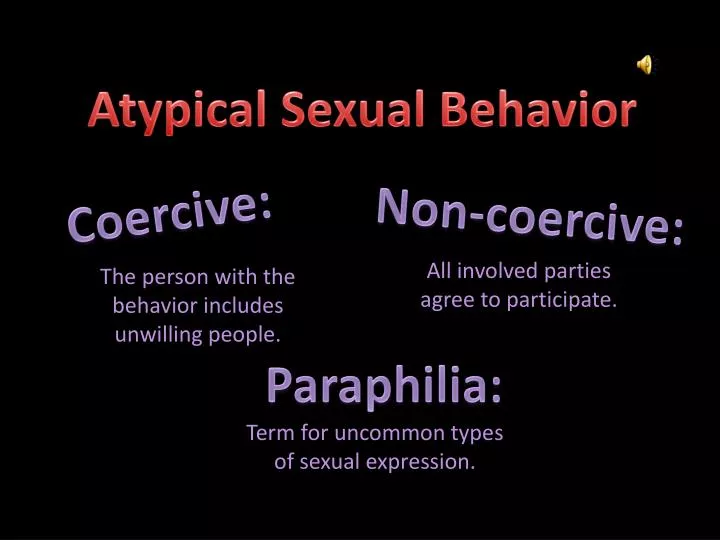 Atypical Sexual Behavior

Coercive:

The person with the behavior includes unwilling people.

Non-coercive:

All involved parties agree to participate.

Paraphilia:

Term for uncommon types of sexual expression.